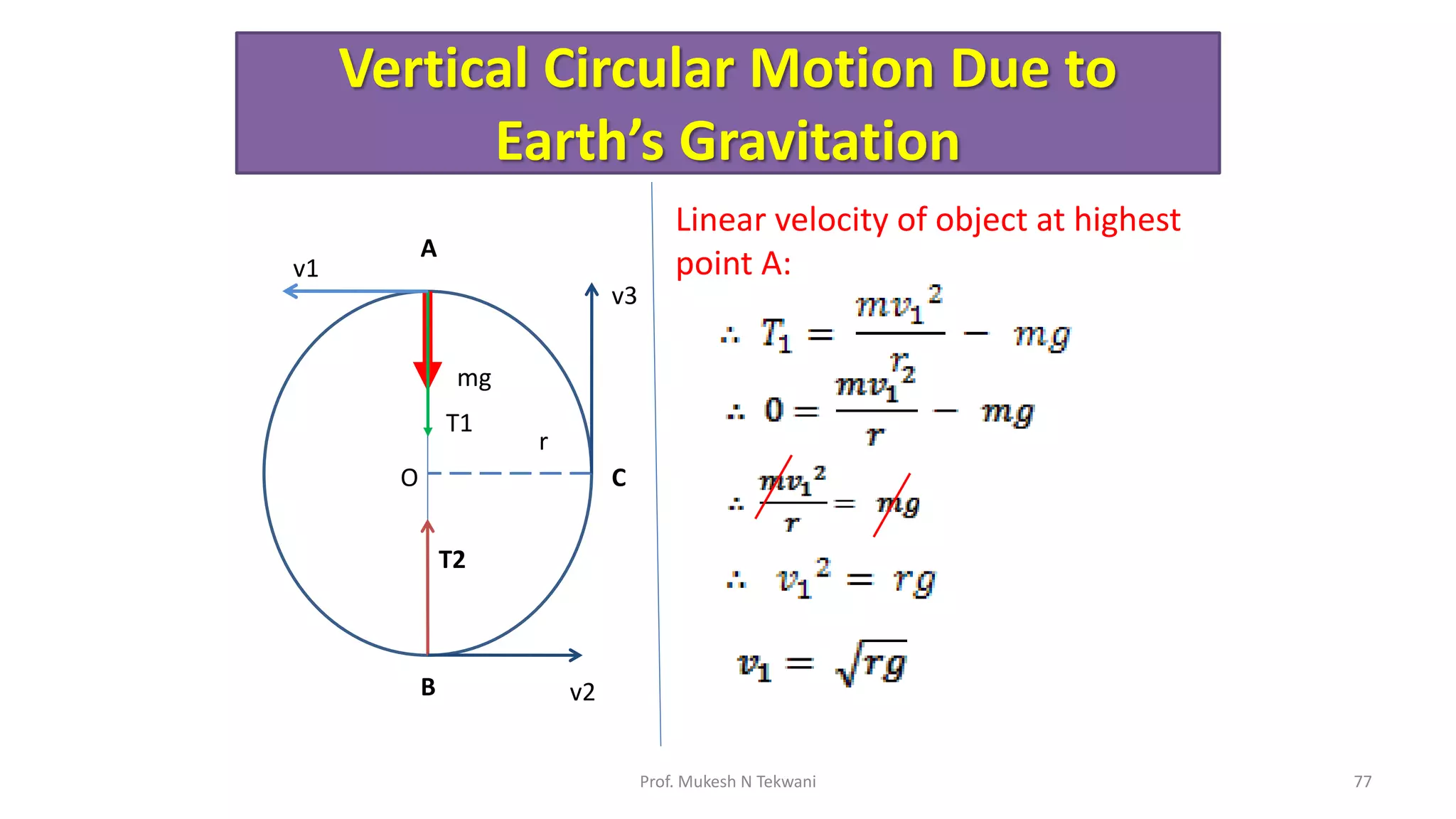 Vertical Circular Motion Due to Earth's Gravitation

A
v1
v3
mg
T1
r
O
C
T2
B
v2

Linear velocity of object at highest point A:

$\therefore T_1 = \frac{mv_1^2}{r} - mg$

$\therefore 0 = \frac{mv_1^2}{r} - mg$

$\therefore \frac{mv_1^2}{r} = mg$

$\therefore v_1^2 = rg$

$v_1 = \sqrt{rg}$

Prof. Mukesh N Tekwani

77